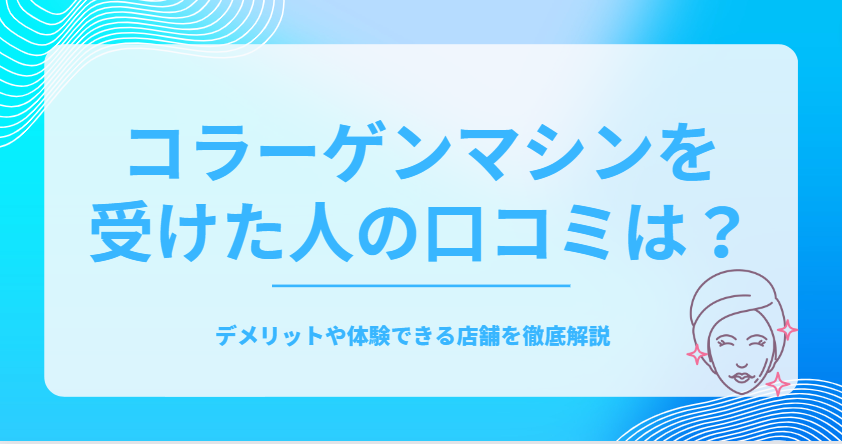 コラーゲンマシンを受けた人の口コミは？

デメリットや体験できる店舗を徹底解説